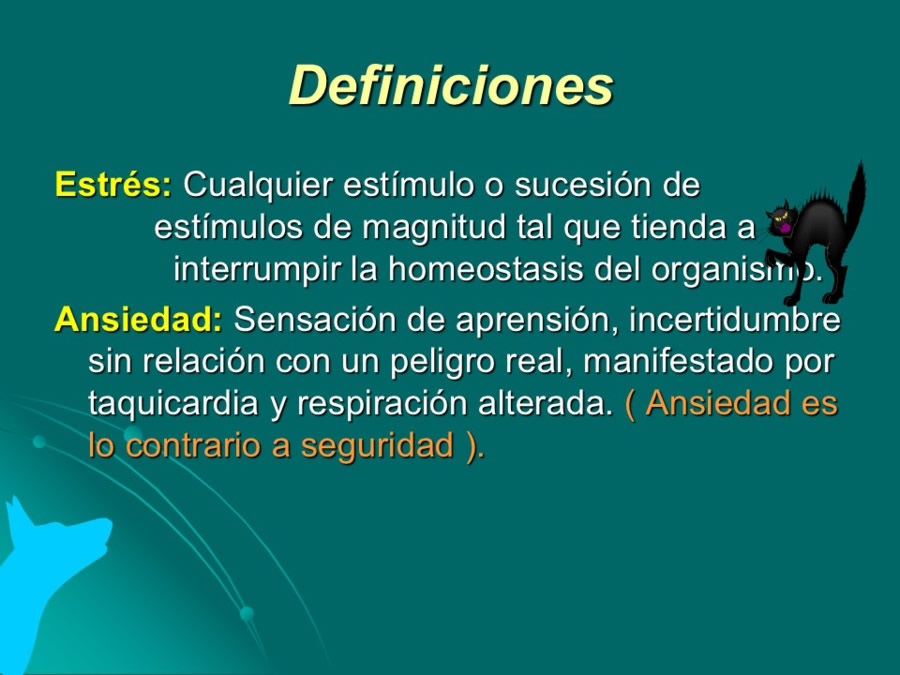 Definiciones

Estrés: Cualquier estímulo o sucesión de estímulos de magnitud tal que tienda a interrumpir la homeostasis del organismo.

Ansiedad: Sensación de aprensión, incertidumbre sin relación con un peligro real, manifestado por taquicardia y respiración alterada. ( Ansiedad es lo contrario a seguridad ).